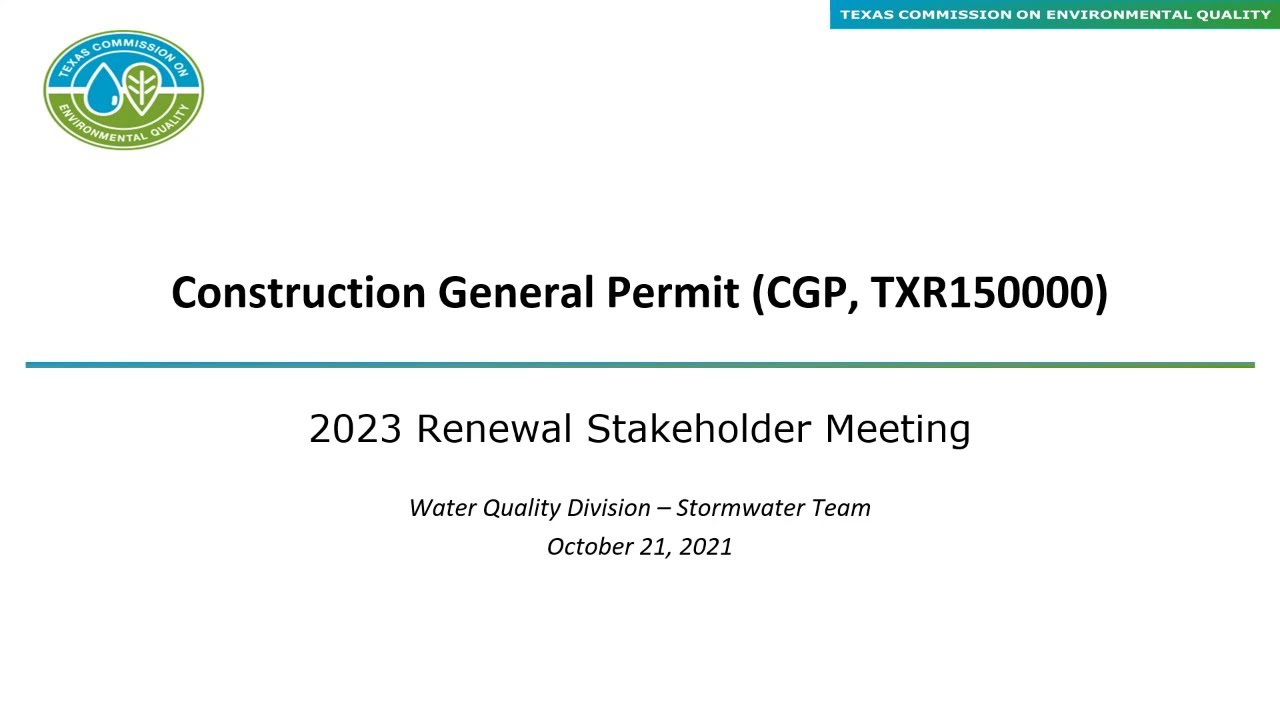 TEXAS COMMISSION ON ENVIRONMENTAL QUALITY

TEXAS COMMISSION ON ENVIRONMENTAL QUALITY

Construction General Permit (CGP, TXR150000)

2023 Renewal Stakeholder Meeting

Water Quality Division – Stormwater Team
October 21, 2021